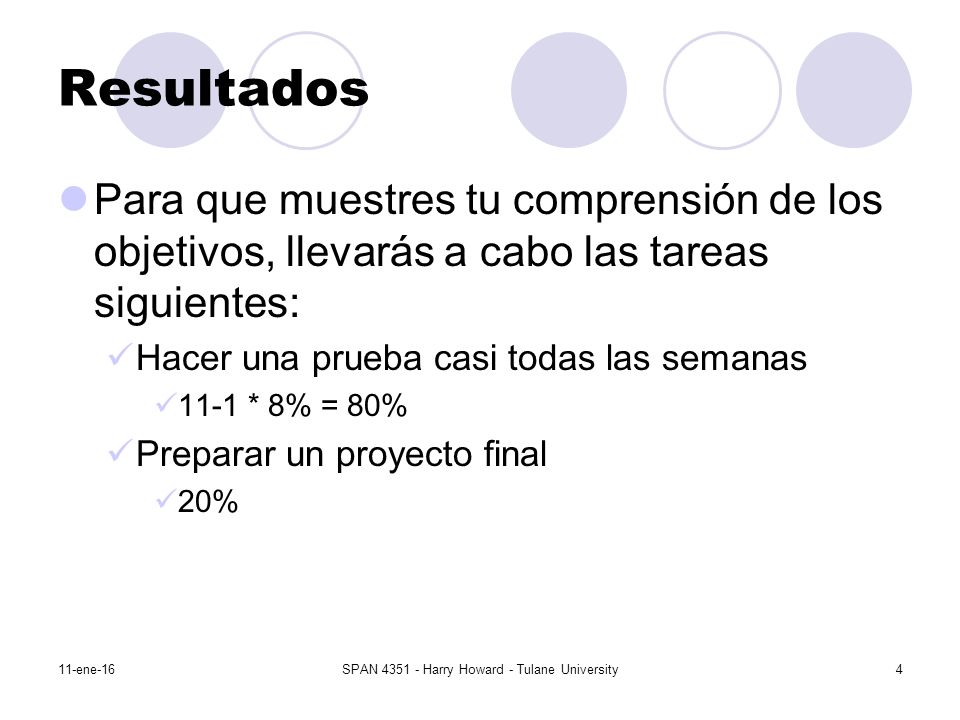 Resultados

Para que muestres tu comprensión de los objetivos, llevarás a cabo las tareas siguientes:

Hacer una prueba casi todas las semanas

11-1 * 8% = 80%

Preparar un proyecto final

20%

11-ene-16

SPAN 4351 - Harry Howard - Tulane University

4